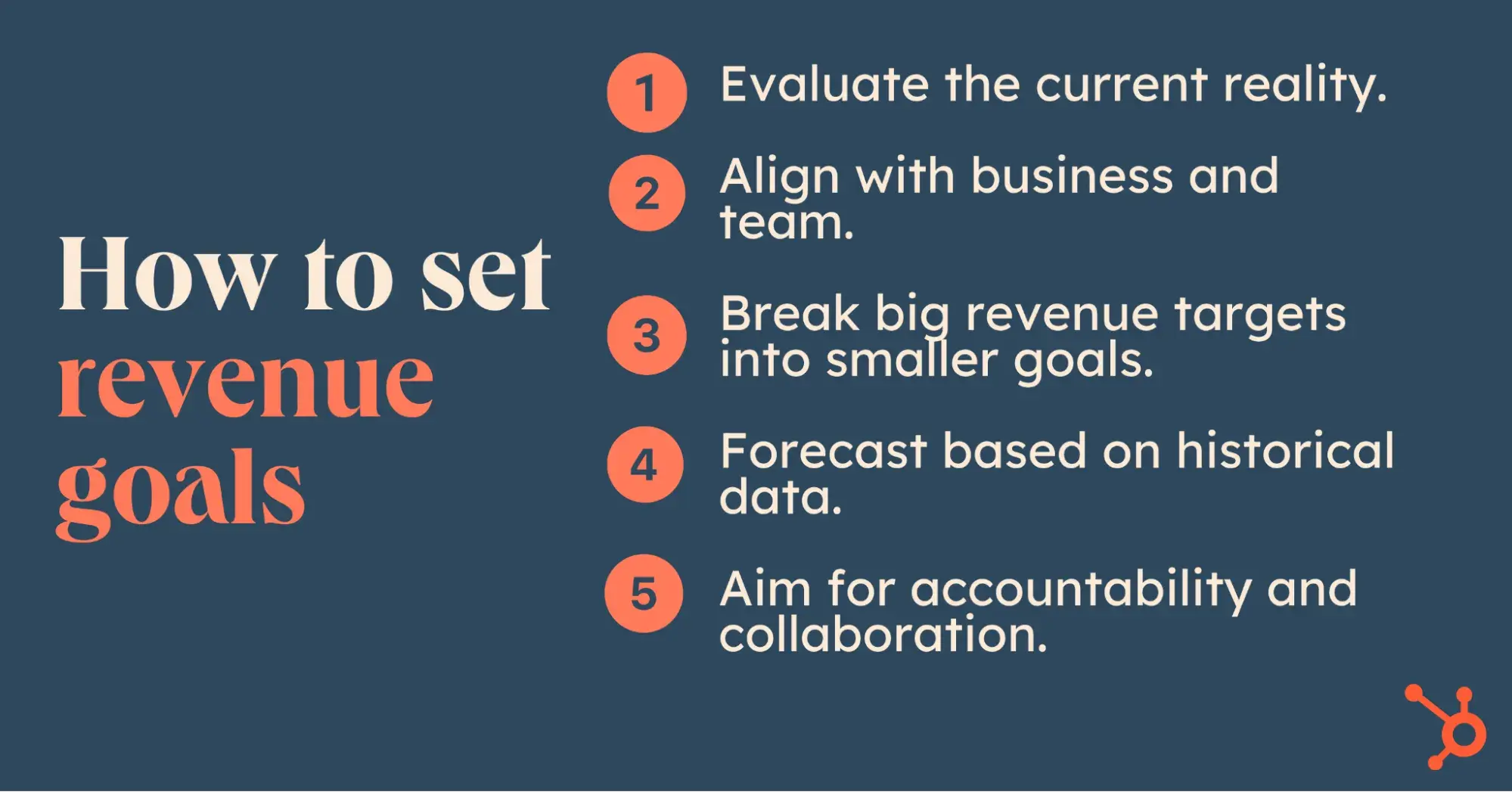 How to set revenue goals

1 Evaluate the current reality.

2 Align with business and team.

3 Break big revenue targets into smaller goals.

4 Forecast based on historical data.

5 Aim for accountability and collaboration.